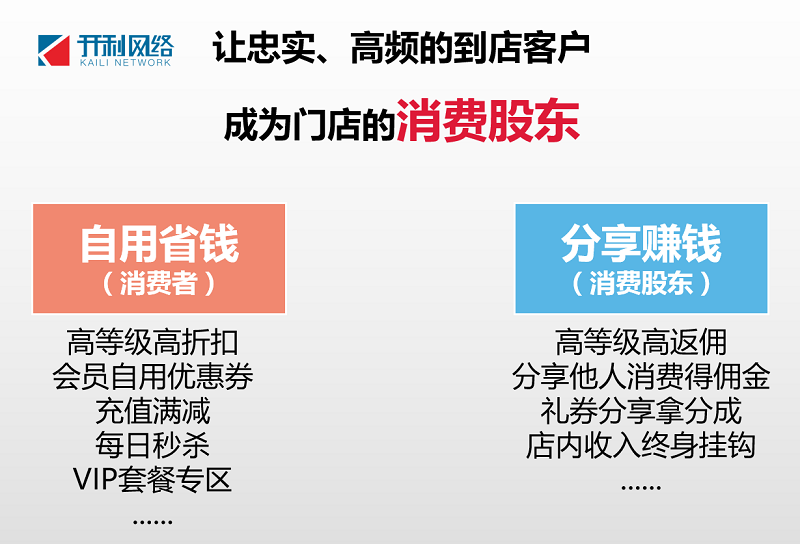 开利网络
KAILI NETWORK

让忠实、高频的到店客户

成为门店的消费股东

自用省钱
（消费者）

高等级高折扣
会员自用优惠券
充值满减
每日秒杀
VIP套餐专区
……

分享赚钱
（消费股东）

高等级高返佣
分享他人消费得佣金
礼券分享拿分成
店内收入终身挂钩
……